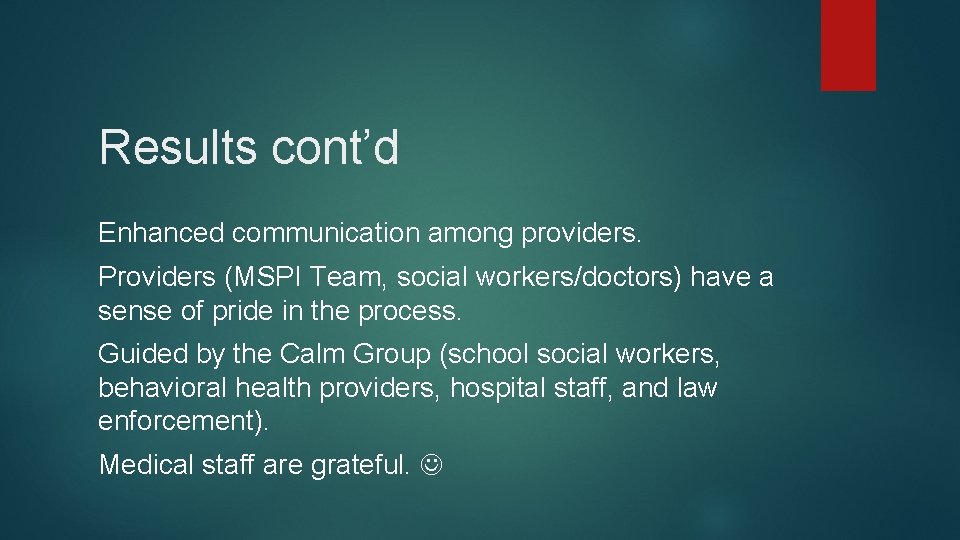 Results cont’d

Enhanced communication among providers.

Providers (MSPI Team, social workers/doctors) have a sense of pride in the process.

Guided by the Calm Group (school social workers, behavioral health providers, hospital staff, and law enforcement).

Medical staff are grateful. ☺